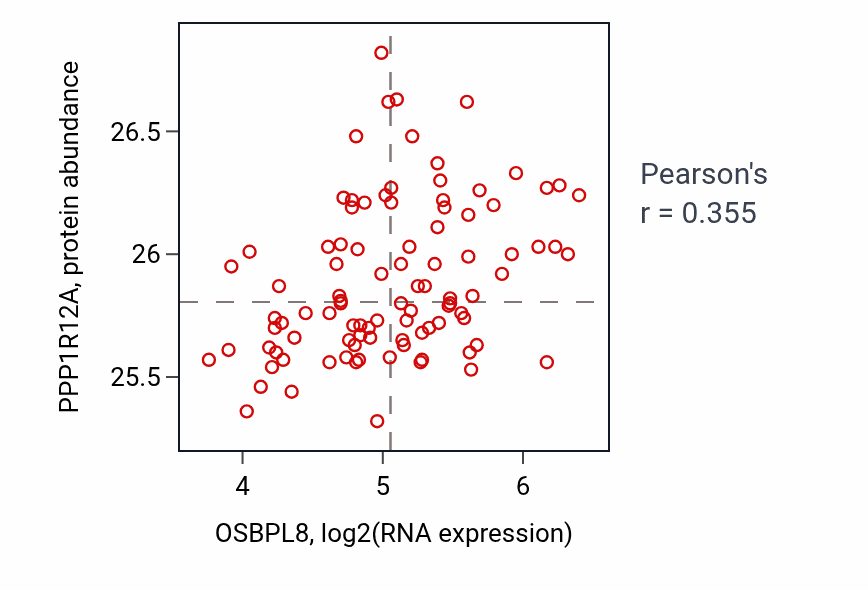 PPP1R12A, protein abundance

26.5
26
25.5

4
5
6

OSBPL8, log2(RNA expression)

Pearson's
r = 0.355